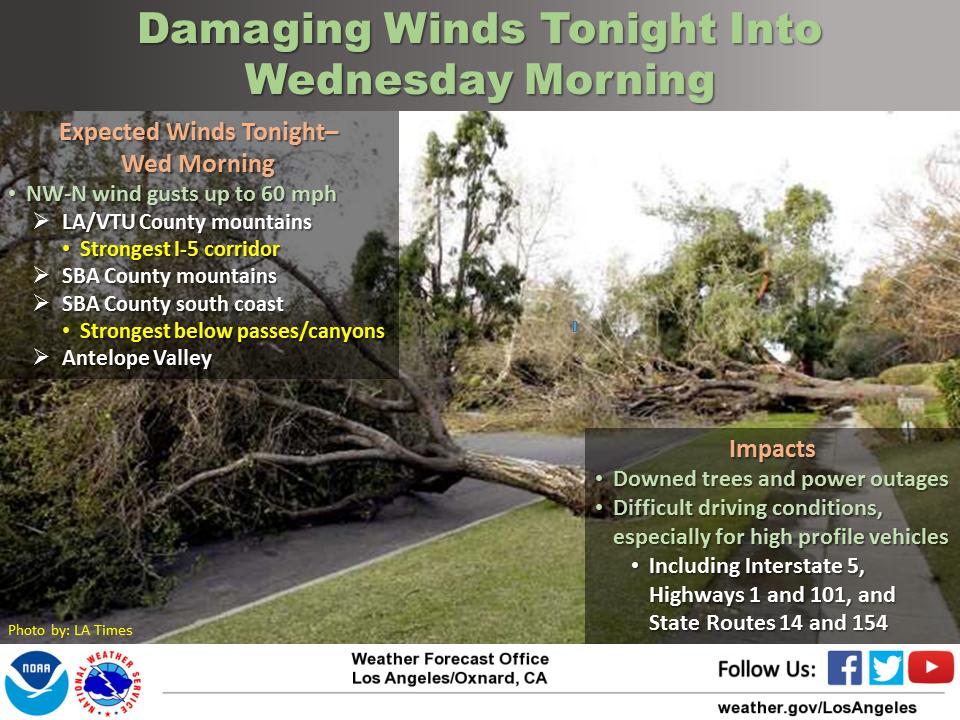 Damaging Winds Tonight Into Wednesday Morning

Expected Winds Tonight– Wed Morning

• NW-N wind gusts up to 60 mph
➢ LA/VTU County mountains
• Strongest I-5 corridor
➢ SBA County mountains
➢ SBA County south coast
• Strongest below passes/canyons
➢ Antelope Valley

Impacts

• Downed trees and power outages
• Difficult driving conditions, especially for high profile vehicles
• Including Interstate 5, Highways 1 and 101, and State Routes 14 and 154

Photo by: LA Times

NOAA

NATIONAL WEATHER SERVICE

Weather Forecast Office
Los Angeles/Oxnard, CA

Follow Us:

weather.gov/LosAngeles